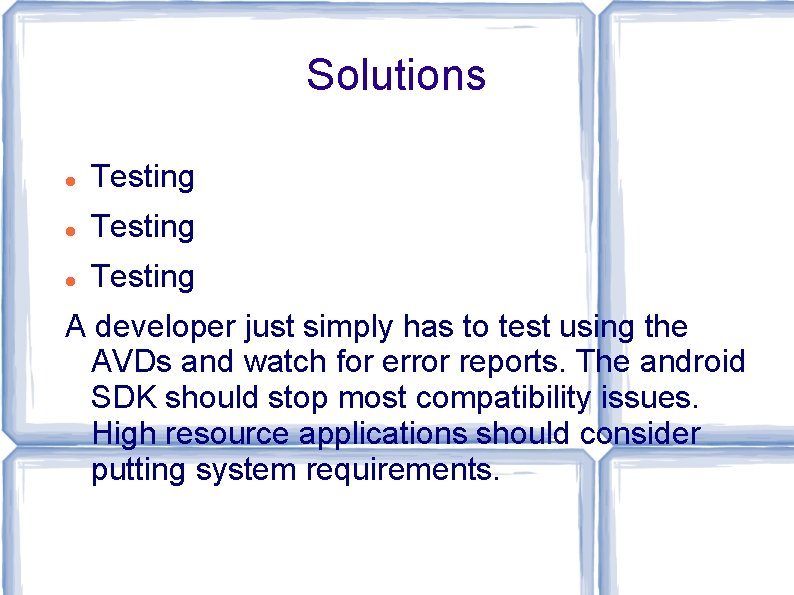 Solutions

- Testing
- Testing
- Testing

A developer just simply has to test using the AVDs and watch for error reports. The android SDK should stop most compatibility issues. High resource applications should consider putting system requirements.